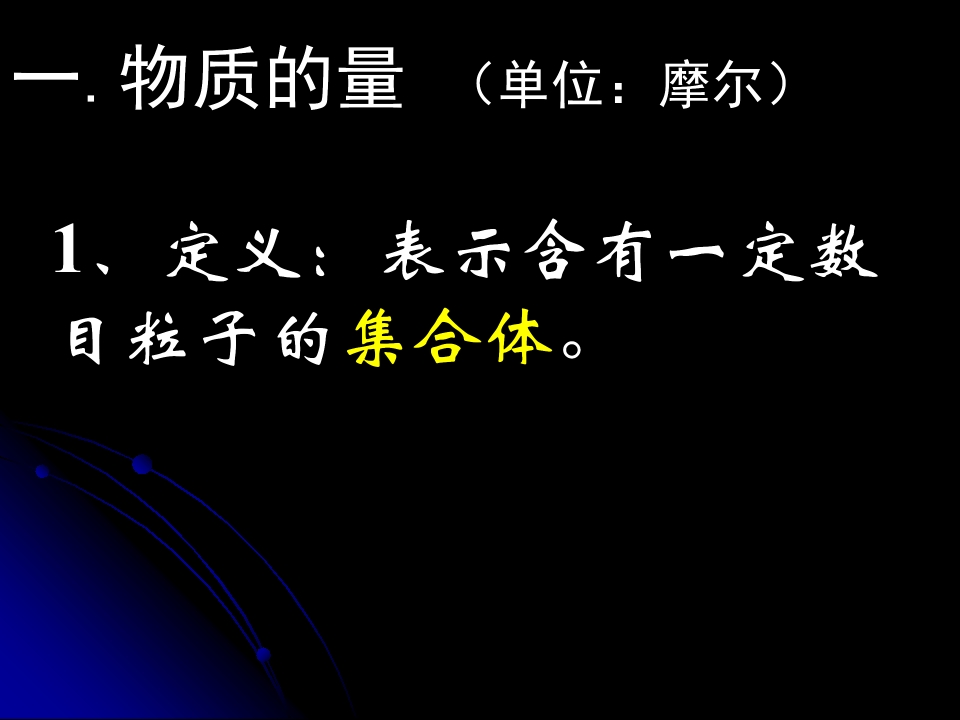 一. 物质的量 （单位：摩尔）

1、定义：表示含有一定数目粒子的集合体。